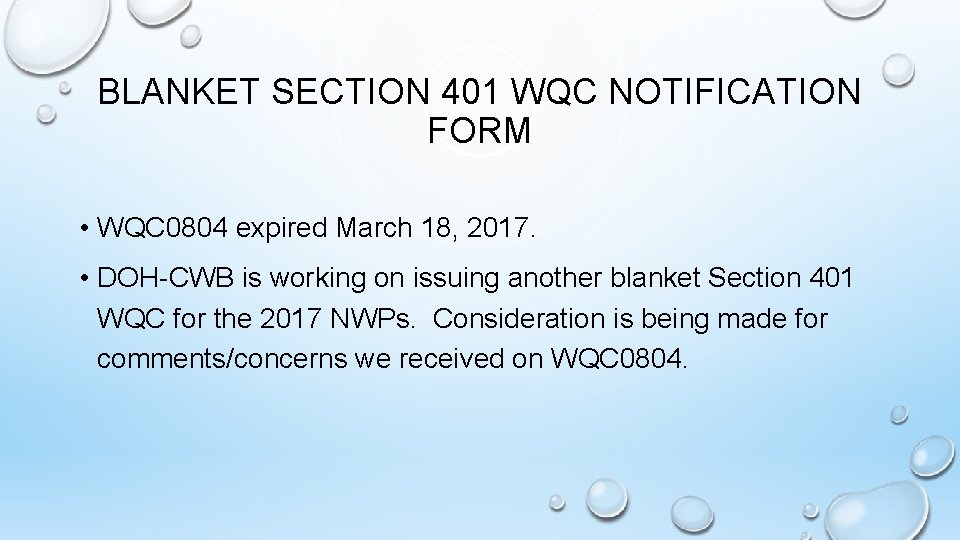 BLANKET SECTION 401 WQC NOTIFICATION FORM

• WQC0804 expired March 18, 2017.

• DOH-CWB is working on issuing another blanket Section 401 WQC for the 2017 NWPs. Consideration is being made for comments/concerns we received on WQC0804.